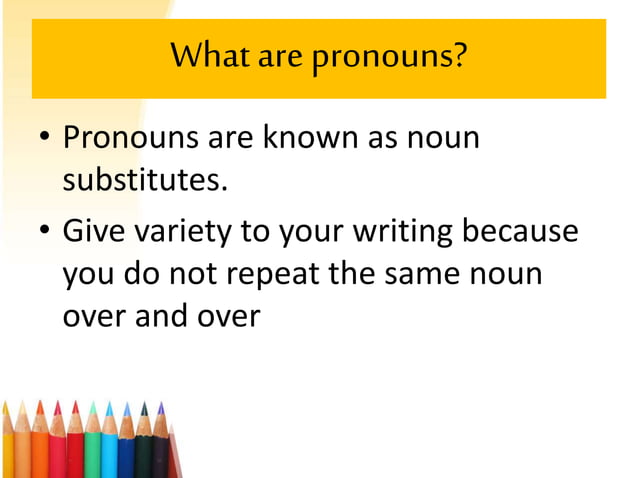 What are pronouns?

• Pronouns are known as noun substitutes.

• Give variety to your writing because you do not repeat the same noun over and over